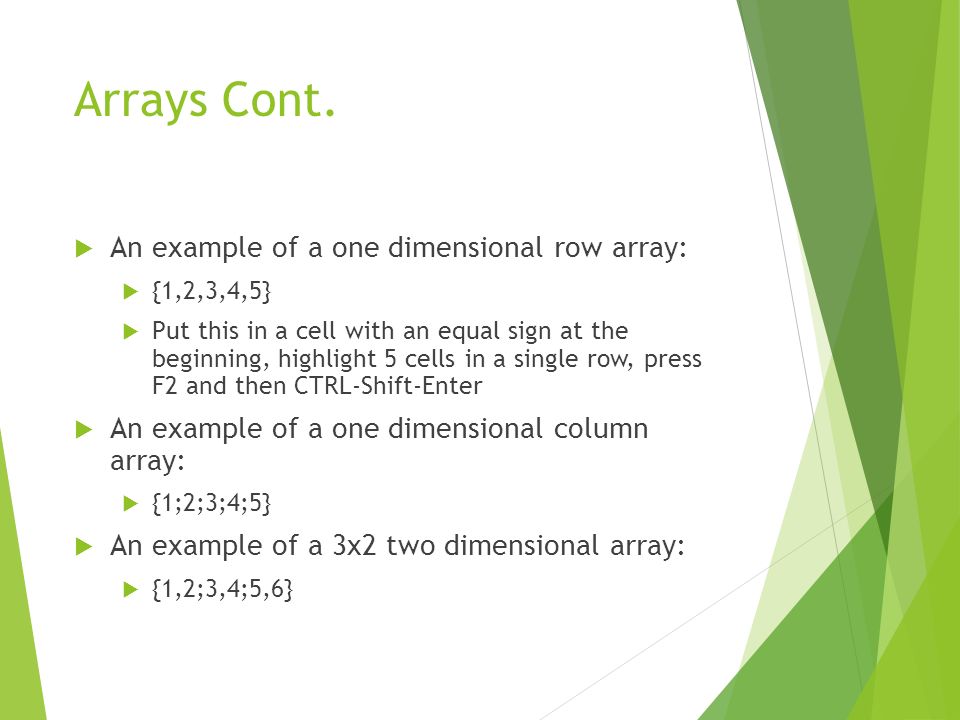 Arrays Cont.

An example of a one dimensional row array:

{1,2,3,4,5}

Put this in a cell with an equal sign at the beginning, highlight 5 cells in a single row, press F2 and then CTRL-Shift-Enter

An example of a one dimensional column array:

{1;2;3;4;5}

An example of a 3x2 two dimensional array:

{1,2;3,4;5,6}